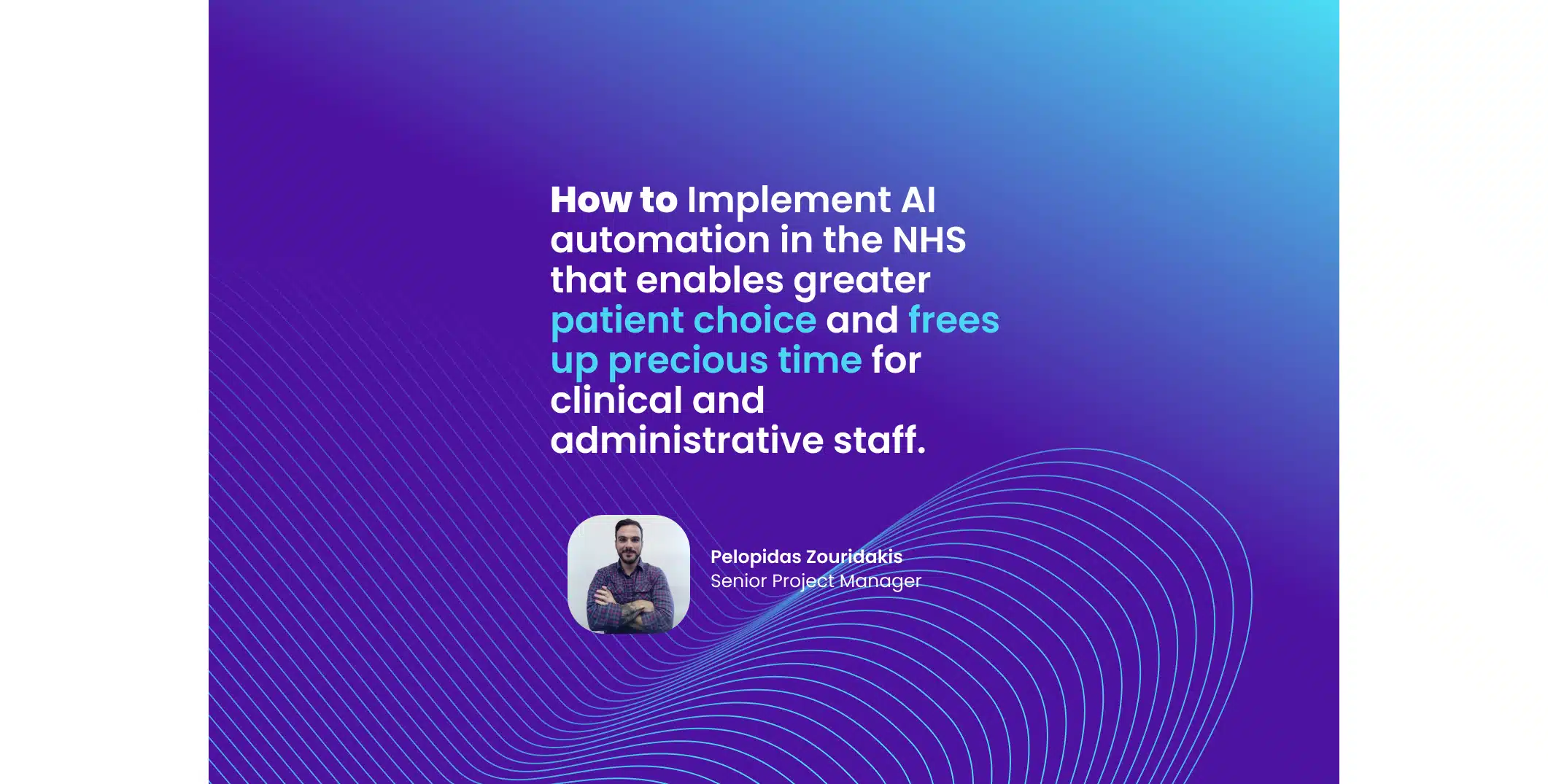 How to Implement AI automation in the NHS that enables greater patient choice and frees up precious time for clinical and administrative staff.

Pelopidas Zouridakis
Senior Project Manager